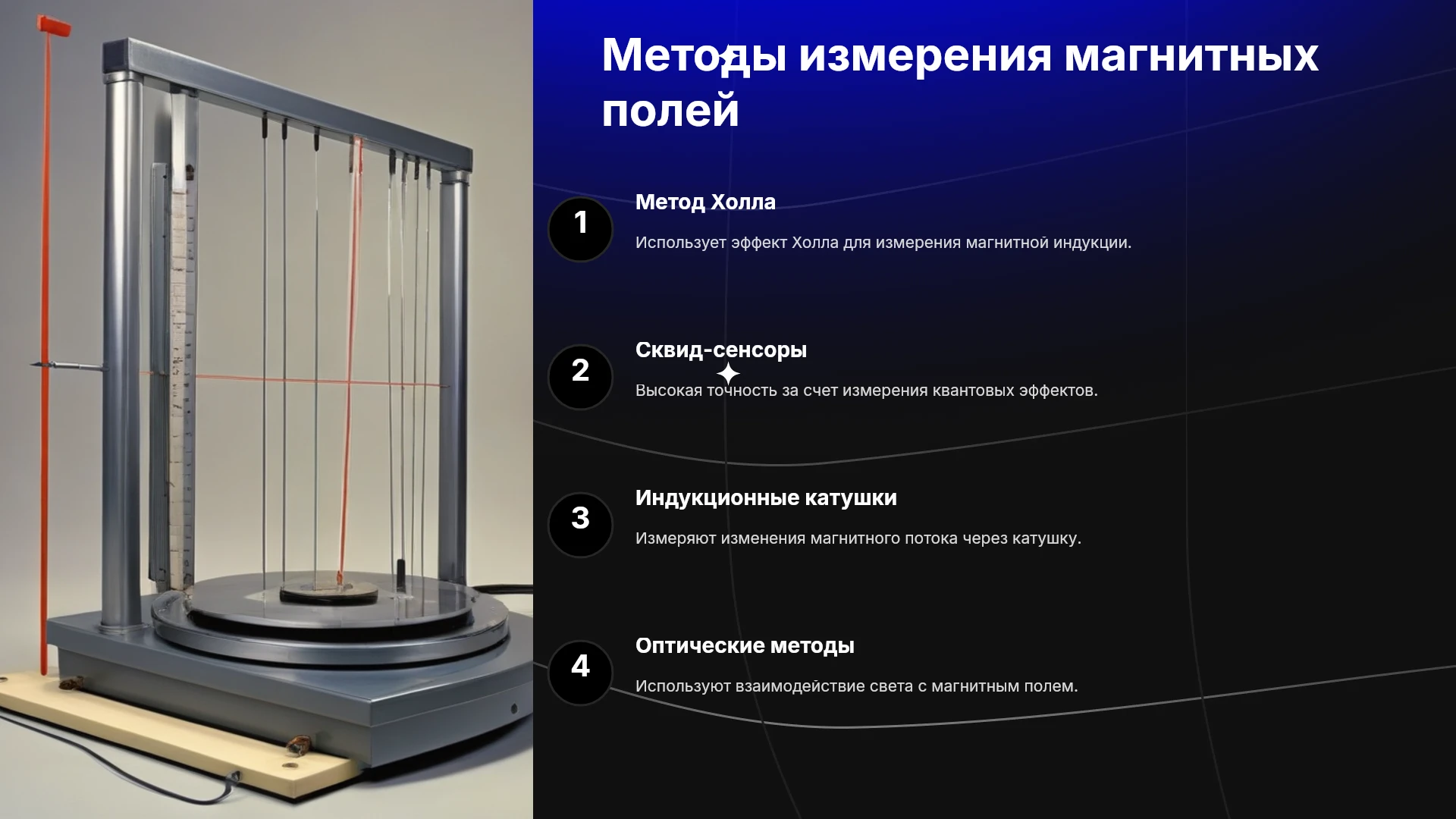 Методы измерения магнитных полей

1

Метод Холла

Использует эффект Холла для измерения магнитной индукции.

2

Сквид-сенсоры

Высокая точность за счет измерения квантовых эффектов.

3

Индукционные катушки

Измеряют изменения магнитного потока через катушку.

4

Оптические методы

Используют взаимодействие света с магнитным полем.